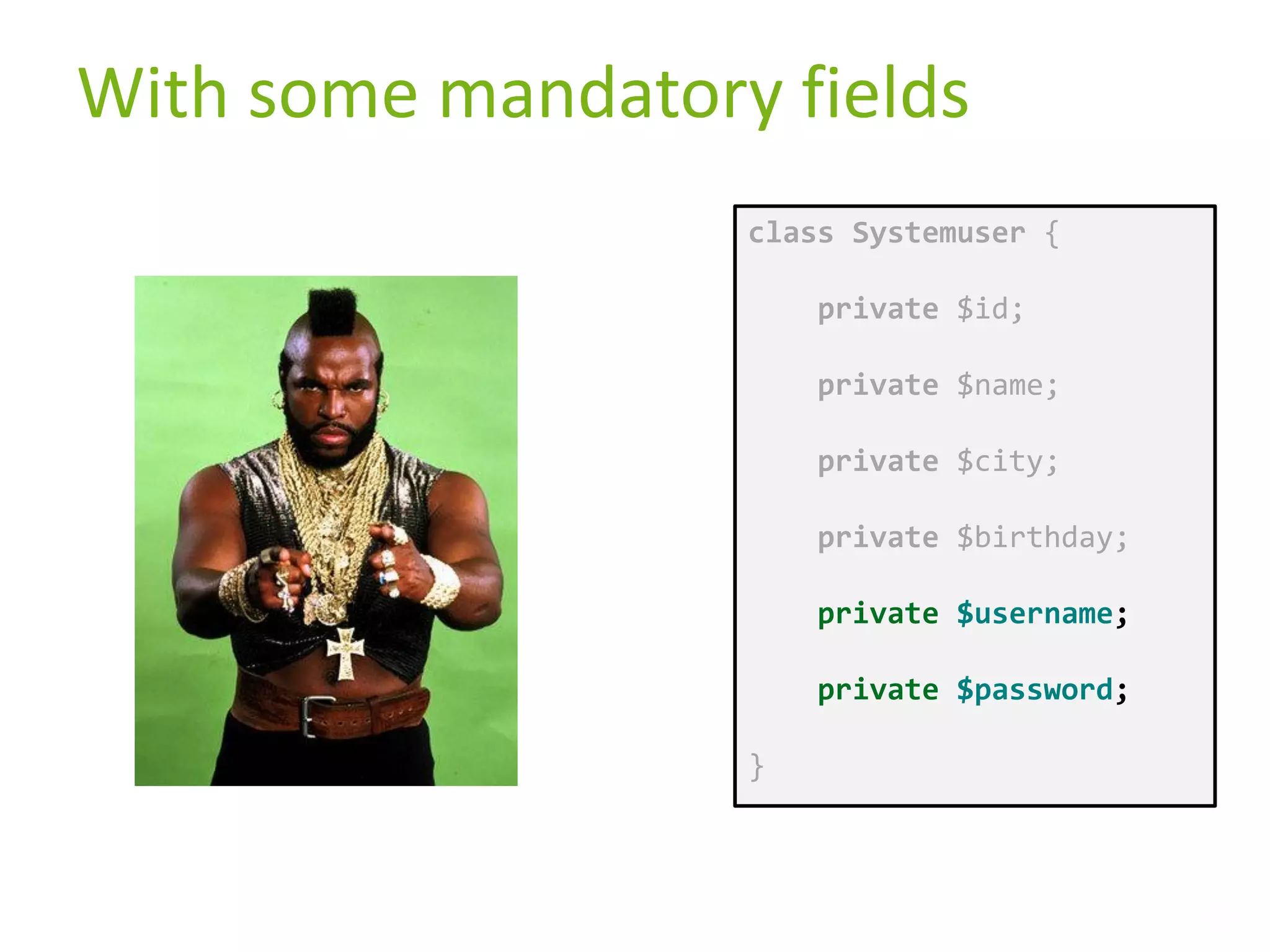 With some mandatory fields

class Systemuser {

private $id;

private $name;

private $city;

private $birthday;

private $username;

private $password;

}